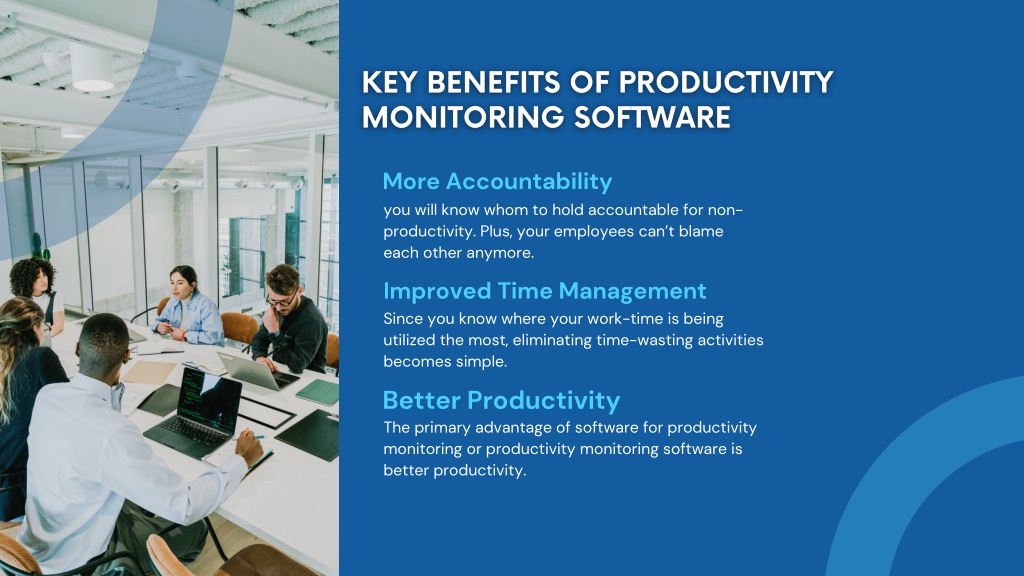 KEY BENEFITS OF PRODUCTIVITY MONITORING SOFTWARE

More Accountability
you will know whom to hold accountable for non-productivity. Plus, your employees can't blame each other anymore.

Improved Time Management
Since you know where your work-time is being utilized the most, eliminating time-wasting activities becomes simple.

Better Productivity
The primary advantage of software for productivity monitoring or productivity monitoring software is better productivity.